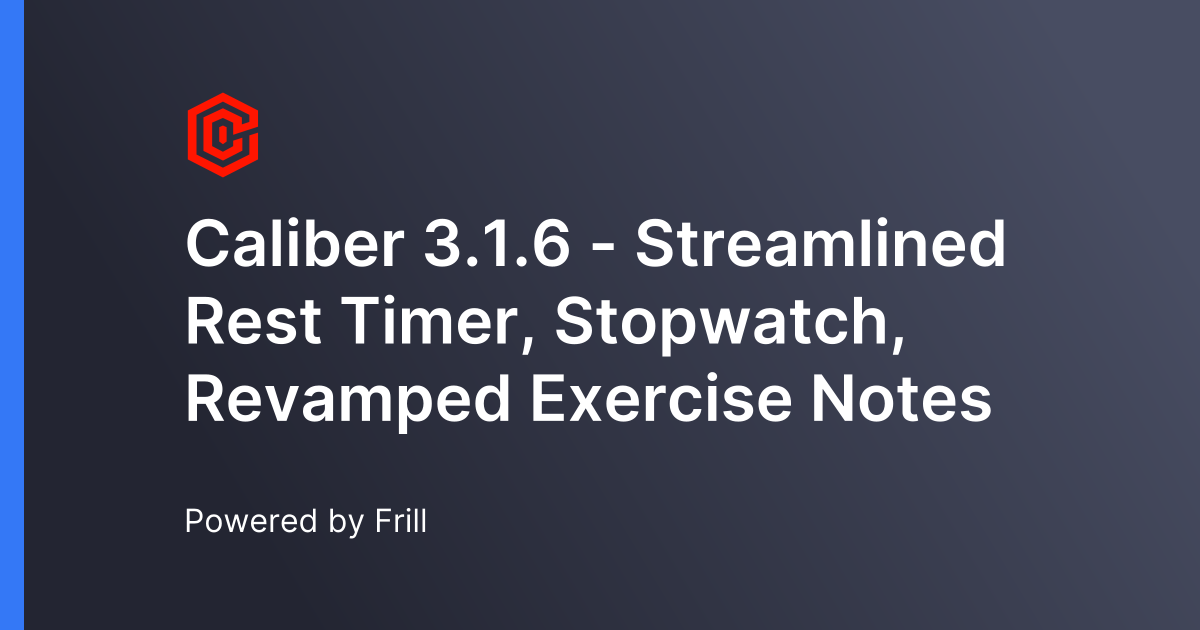 Caliber 3.1.6 - Streamlined Rest Timer, Stopwatch, Revamped Exercise Notes

Powered by Frill